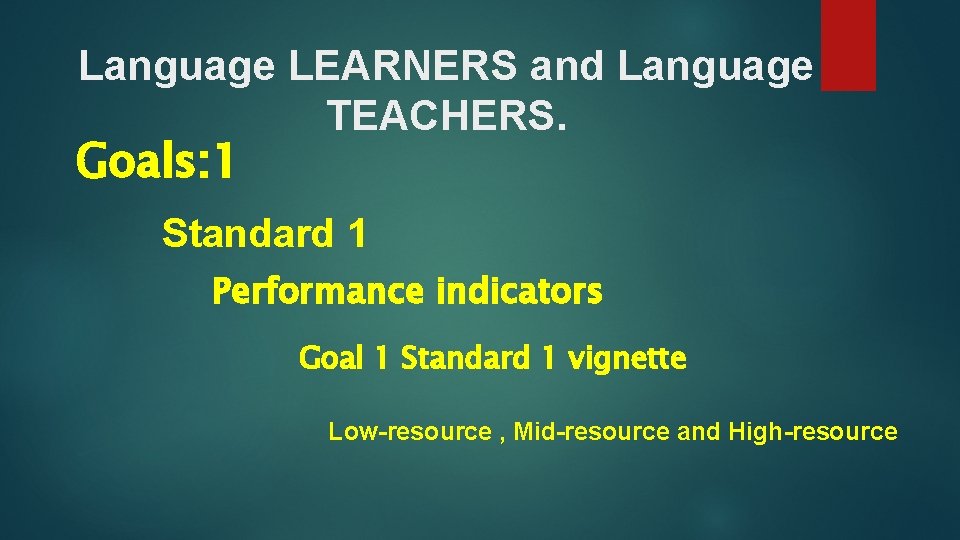 Language LEARNERS and Language TEACHERS.

Goals:1

Standard 1

Performance indicators

Goal 1 Standard 1 vignette

Low-resource , Mid-resource and High-resource